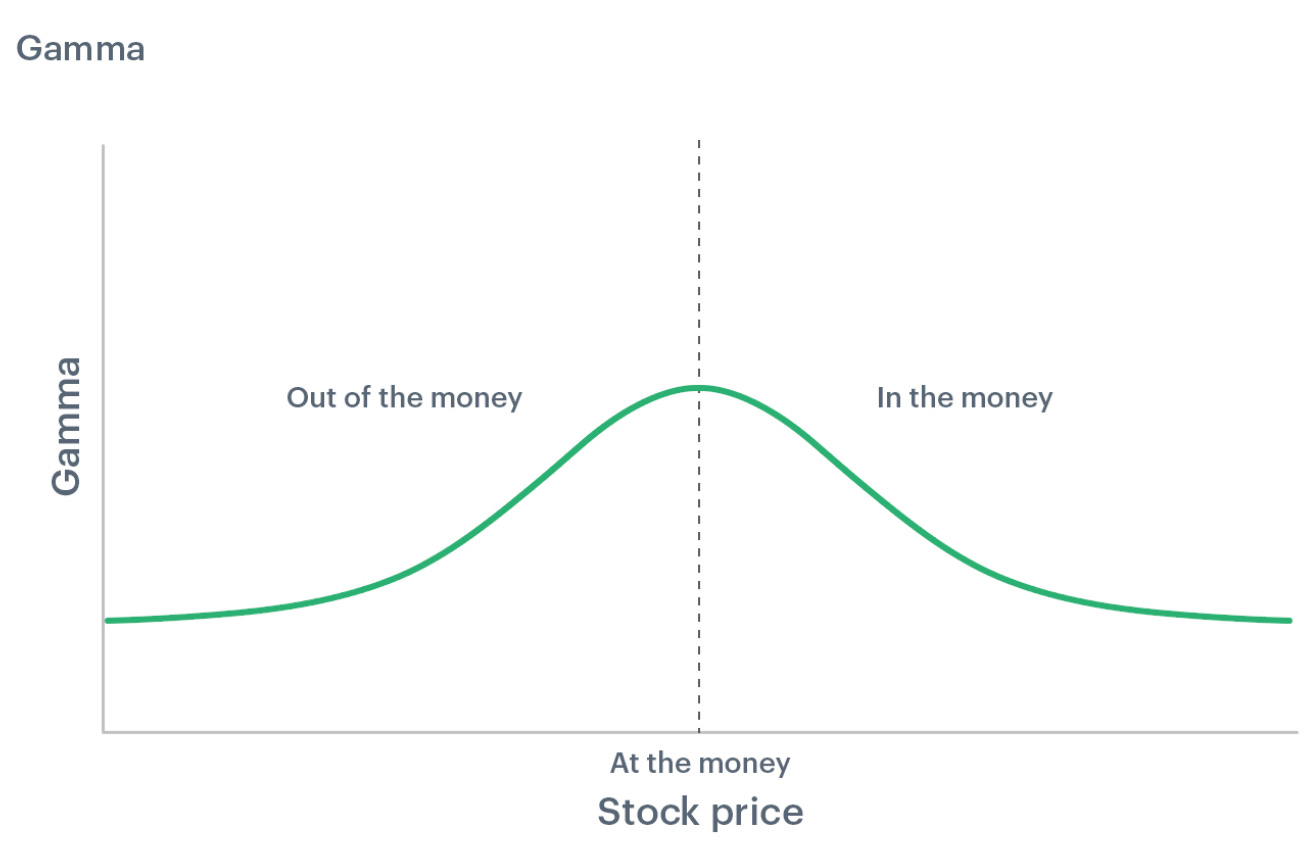 Gamma

Gamma

Out of the money

In the money

At the money

Stock price